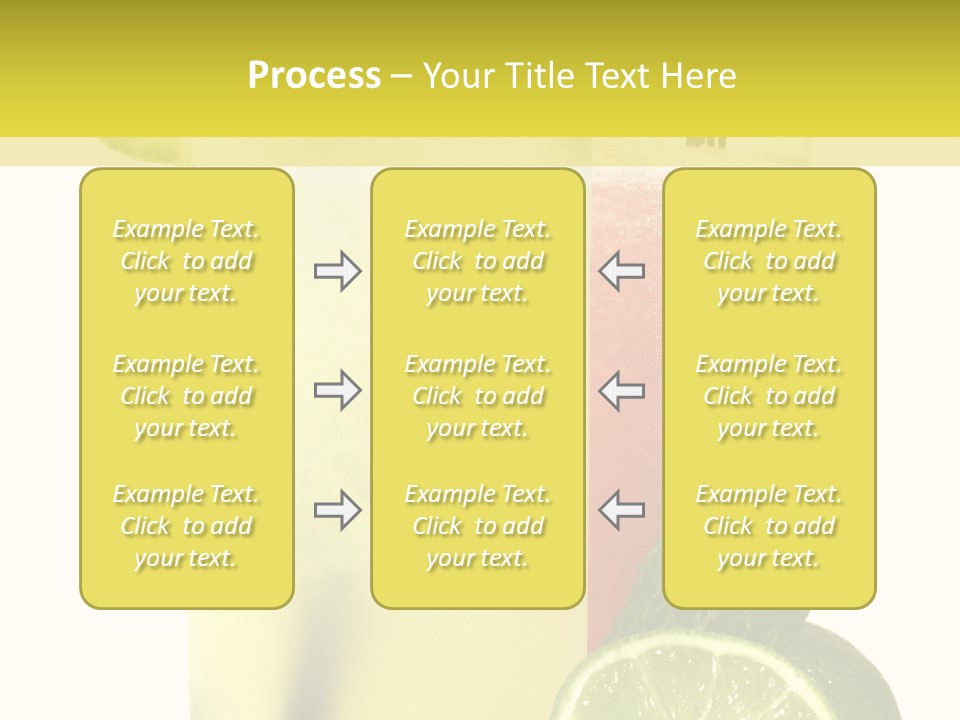 Process – Your Title Text Here

Example Text. Click to add your text.

Example Text. Click to add your text.

Example Text. Click to add your text.

Example Text. Click to add your text.

Example Text. Click to add your text.

Example Text. Click to add your text.

Example Text. Click to add your text.

Example Text. Click to add your text.

Example Text. Click to add your text.